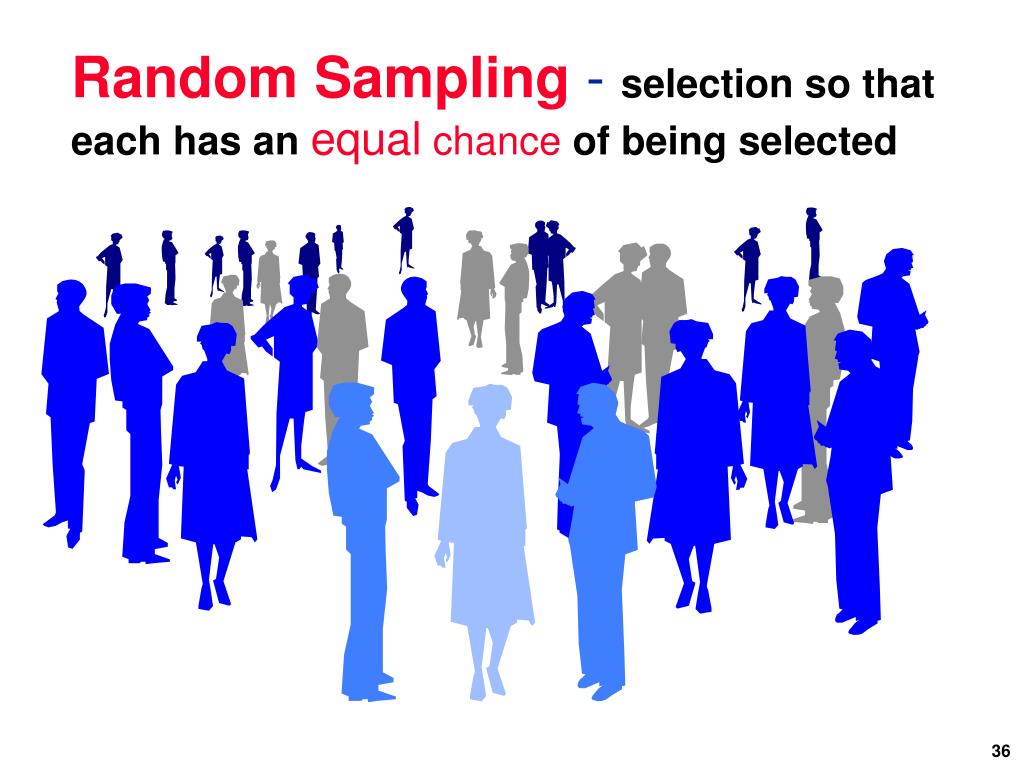 Random Sampling - selection so that each has an equal chance of being selected

36